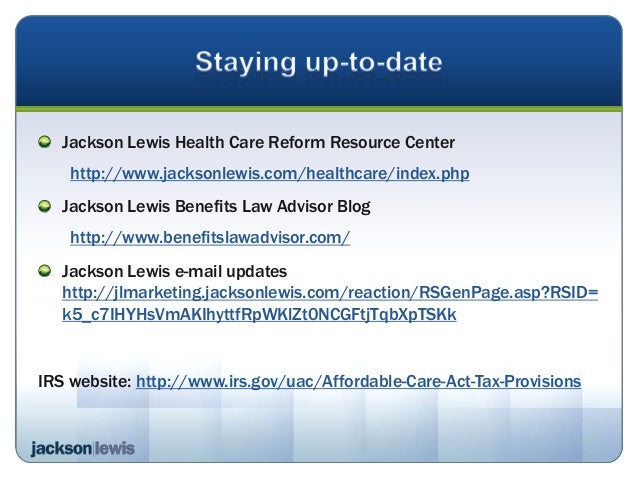 Staying up-to-date

Jackson Lewis Health Care Reform Resource Center

http://www.jacksonlewis.com/healthcare/index.php

Jackson Lewis Benefits Law Advisor Blog

http://www.benefitslawadvisor.com/

Jackson Lewis e-mail updates
http://jlmarketing.jacksonlewis.com/reaction/RSGenPage.asp?RSID=k5_c7IHYHsVmAKIhyttfRpWKIZt0NCGFtjTqbXpTSKk

IRS website: http://www.irs.gov/uac/Affordable-Care-Act-Tax-Provisions

jackson|lewis